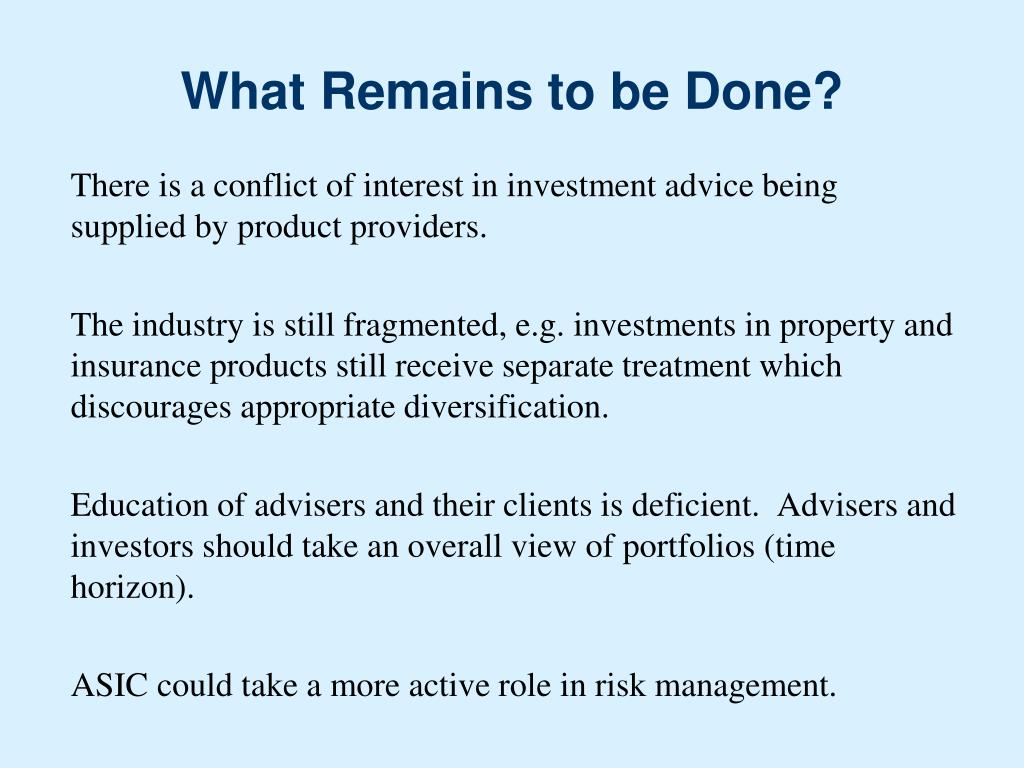 What Remains to be Done?

There is a conflict of interest in investment advice being supplied by product providers.

The industry is still fragmented, e.g. investments in property and insurance products still receive separate treatment which discourages appropriate diversification.

Education of advisers and their clients is deficient.  Advisers and investors should take an overall view of portfolios (time horizon).

ASIC could take a more active role in risk management.